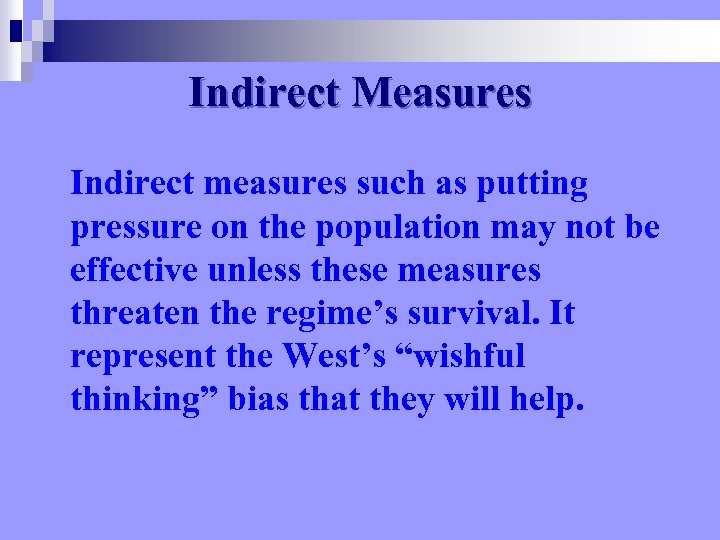 Indirect Measures

Indirect measures such as putting pressure on the population may not be effective unless these measures threaten the regime’s survival. It represent the West’s “wishful thinking” bias that they will help.